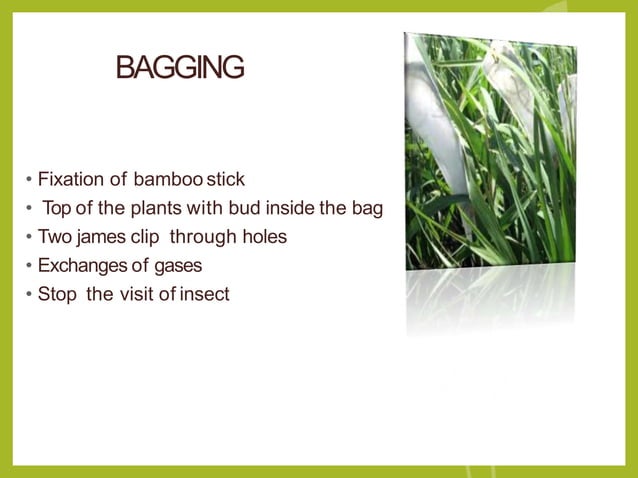 BAGGING

• Fixation of bamboo stick
• Top of the plants with bud inside the bag
• Two james clip through holes
• Exchanges of gases
• Stop the visit of insect